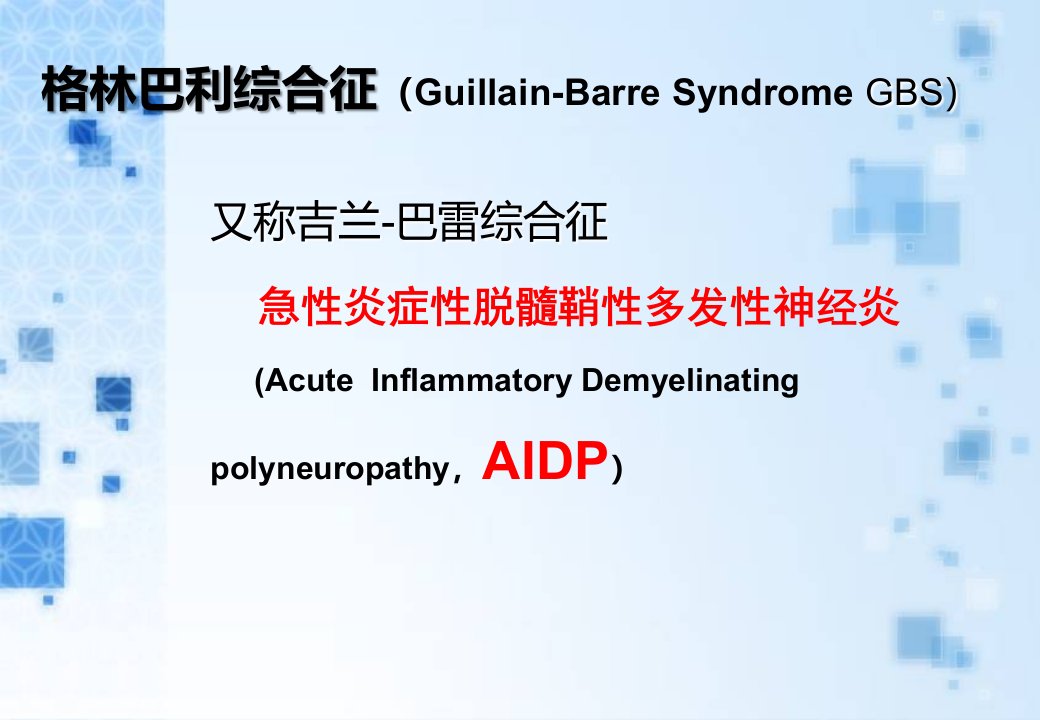 格林巴利综合征（Guillain-Barre Syndrome GBS）

又称吉兰-巴雷综合征

急性炎症性脱髓鞘性多发性神经炎

(Acute Inflammatory Demyelinating polyneuropathy，AIDP）